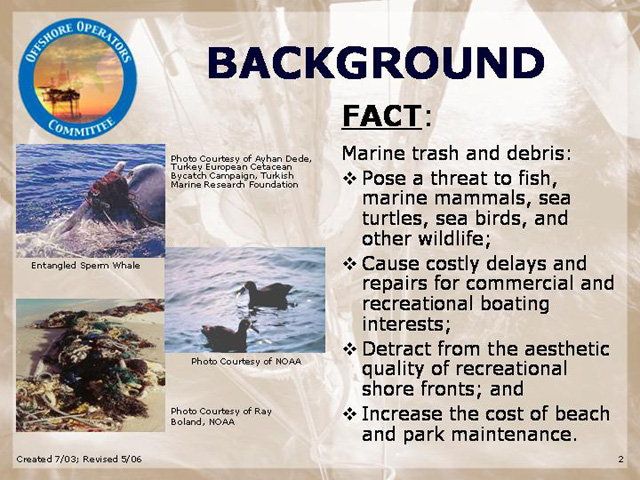 OFFSHORE OPERATORS COMMITTEE

BACKGROUND

Photo Courtesy of Ayhan Dede, Turkey European Cetacean Bycatch Campaign, Turkish Marine Research Foundation

Entangled Sperm Whale

Photo Courtesy of NOAA

Photo Courtesy of Ray Boland, NOAA

FACT:

Marine trash and debris:

❖ Pose a threat to fish, marine mammals, sea turtles, sea birds, and other wildlife;

❖ Cause costly delays and repairs for commercial and recreational boating interests;

❖ Detract from the aesthetic quality of recreational shore fronts; and

❖ Increase the cost of beach and park maintenance.

Created 7/03; Revised 5/06

2